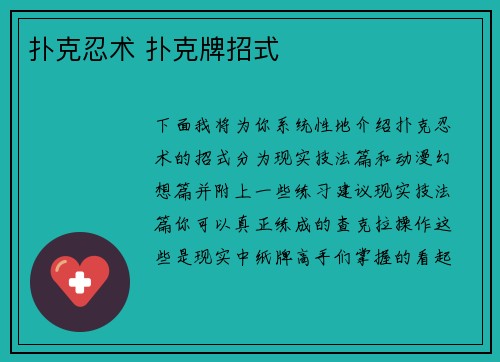 扑克忍术 扑克牌招式

下面我将为你系统性地介绍扑克忍术的招式分为现实技法篇和动漫幻想篇并附上一些练习建议现实技法篇你可以真正练成的查克拉操作这些是现实中纸牌高手们掌握的看起